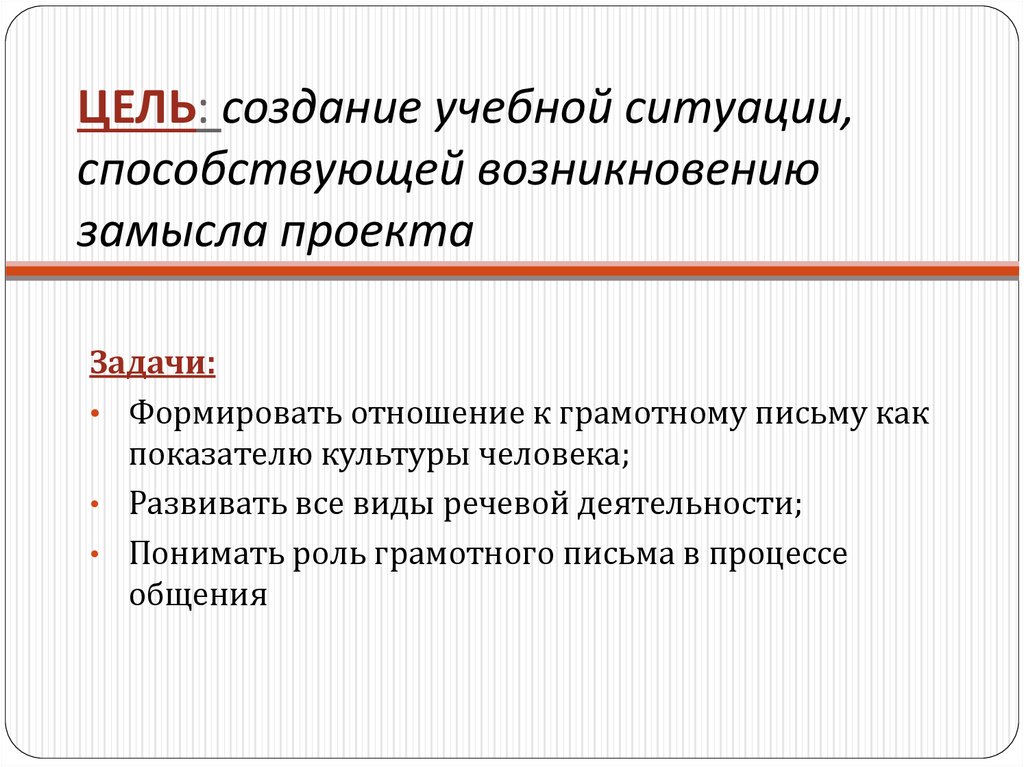 ЦЕЛЬ: создание учебной ситуации, способствующей возникновению замысла проекта

Задачи:

• Формировать отношение к грамотному письму как показателю культуры человека;
• Развивать все виды речевой деятельности;
• Понимать роль грамотного письма в процессе общения